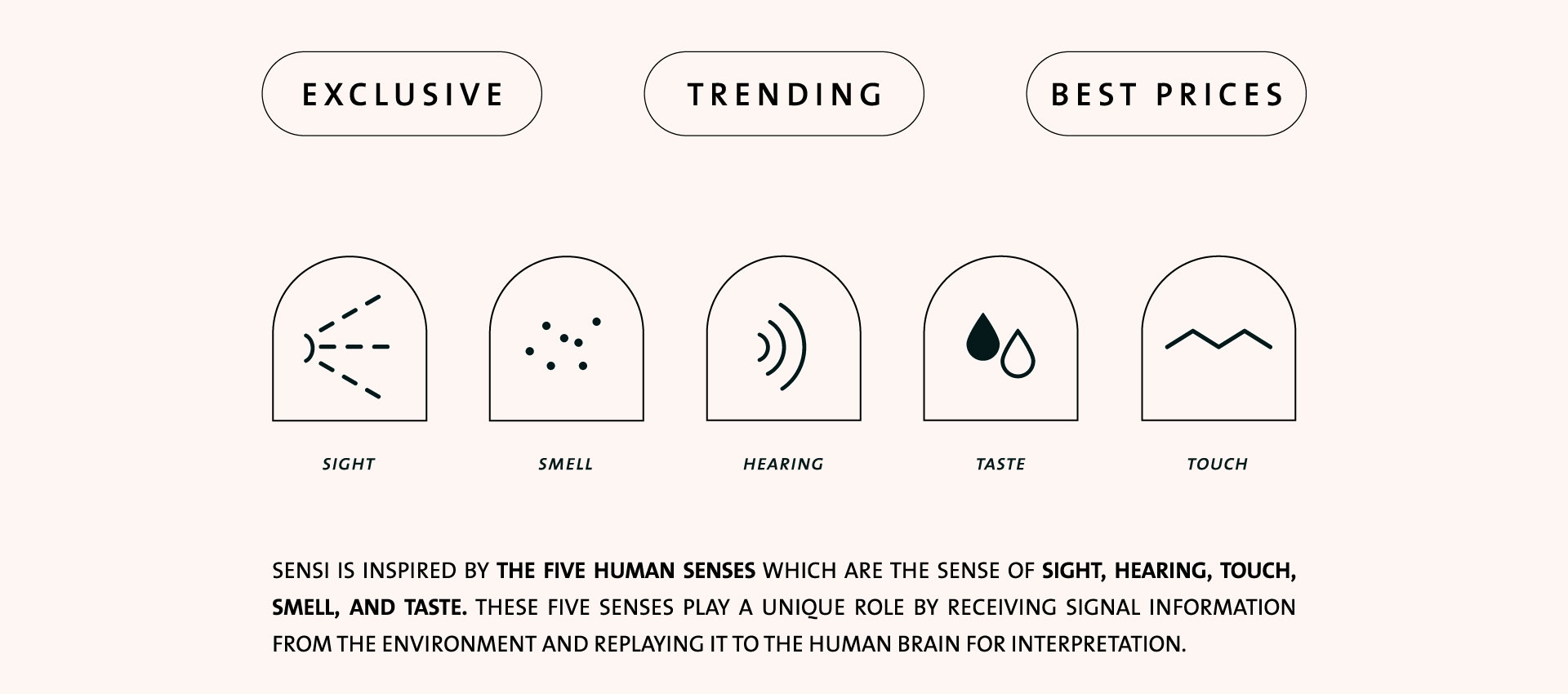 EXCLUSIVE

TRENDING

BEST PRICES

SIGHT

SMELL

HEARING

TASTE

TOUCH

SENSI IS INSPIRED BY THE FIVE HUMAN SENSES WHICH ARE THE SENSE OF SIGHT, HEARING, TOUCH, SMELL, AND TASTE. THESE FIVE SENSES PLAY A UNIQUE ROLE BY RECEIVING SIGNAL INFORMATION FROM THE ENVIRONMENT AND REPLAYING IT TO THE HUMAN BRAIN FOR INTERPRETATION.